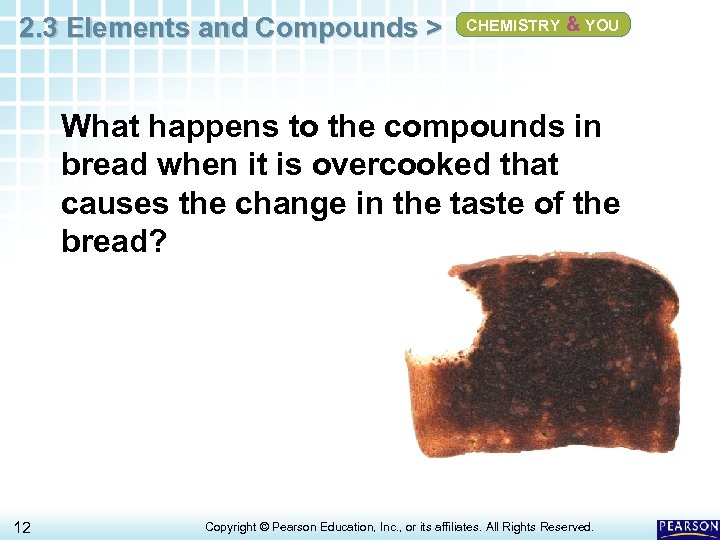 2.3 Elements and Compounds > CHEMISTRY & YOU

What happens to the compounds in bread when it is overcooked that causes the change in the taste of the bread?

12

Copyright © Pearson Education, Inc., or its affiliates. All Rights Reserved.

PEARSON